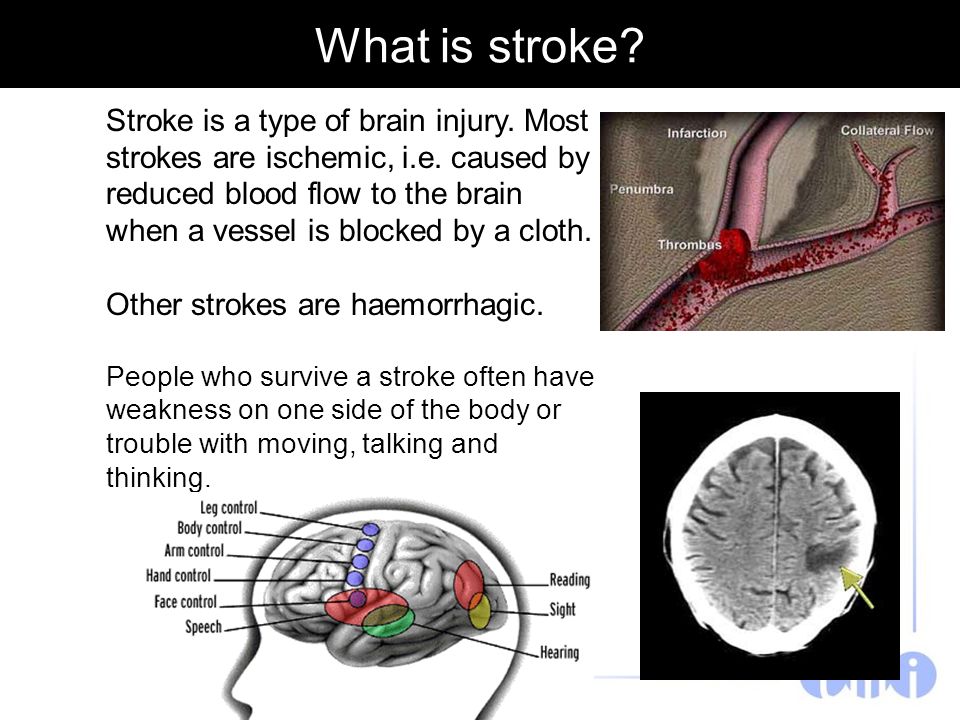 What is stroke?

Stroke is a type of brain injury. Most strokes are ischemic, i.e. caused by reduced blood flow to the brain when a vessel is blocked by a cloth.

Other strokes are haemorrhagic.

People who survive a stroke often have weakness on one side of the body or trouble with moving, talking and thinking.

Infarction
Collateral Flow
Penumbra
Thrombus

Leg control
Body control
Arm control
Hand control
Face control
Speech
Reading
Sight
Hearing